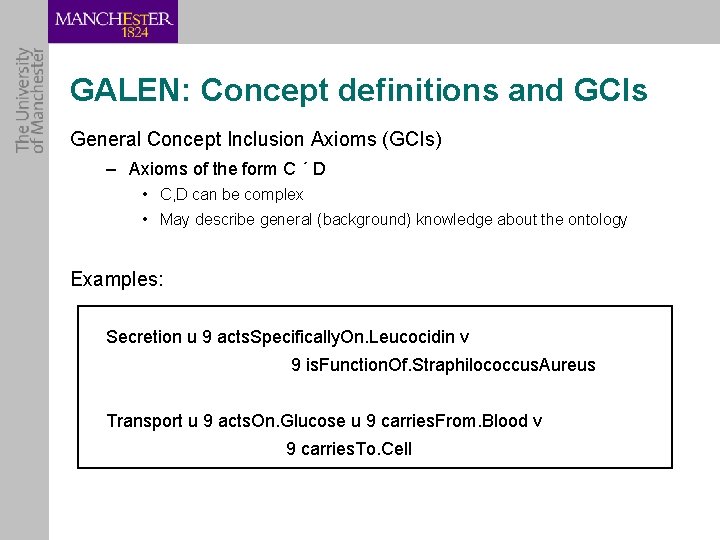 MANCHESTER
1824

The University
of Manchester

GALEN: Concept definitions and GCIs

General Concept Inclusion Axioms (GCIs)

– Axioms of the form C ´ D
• C,D can be complex
• May describe general (background) knowledge about the ontology

Examples:

Secretion u 9 actsSpecificallyOn.Leucocidin v
9 isFunctionOf.StraphilococcusAureus

Transport u 9 actsOn.Glucose u 9 carriesFrom.Blood v
9 carriesTo.Cell